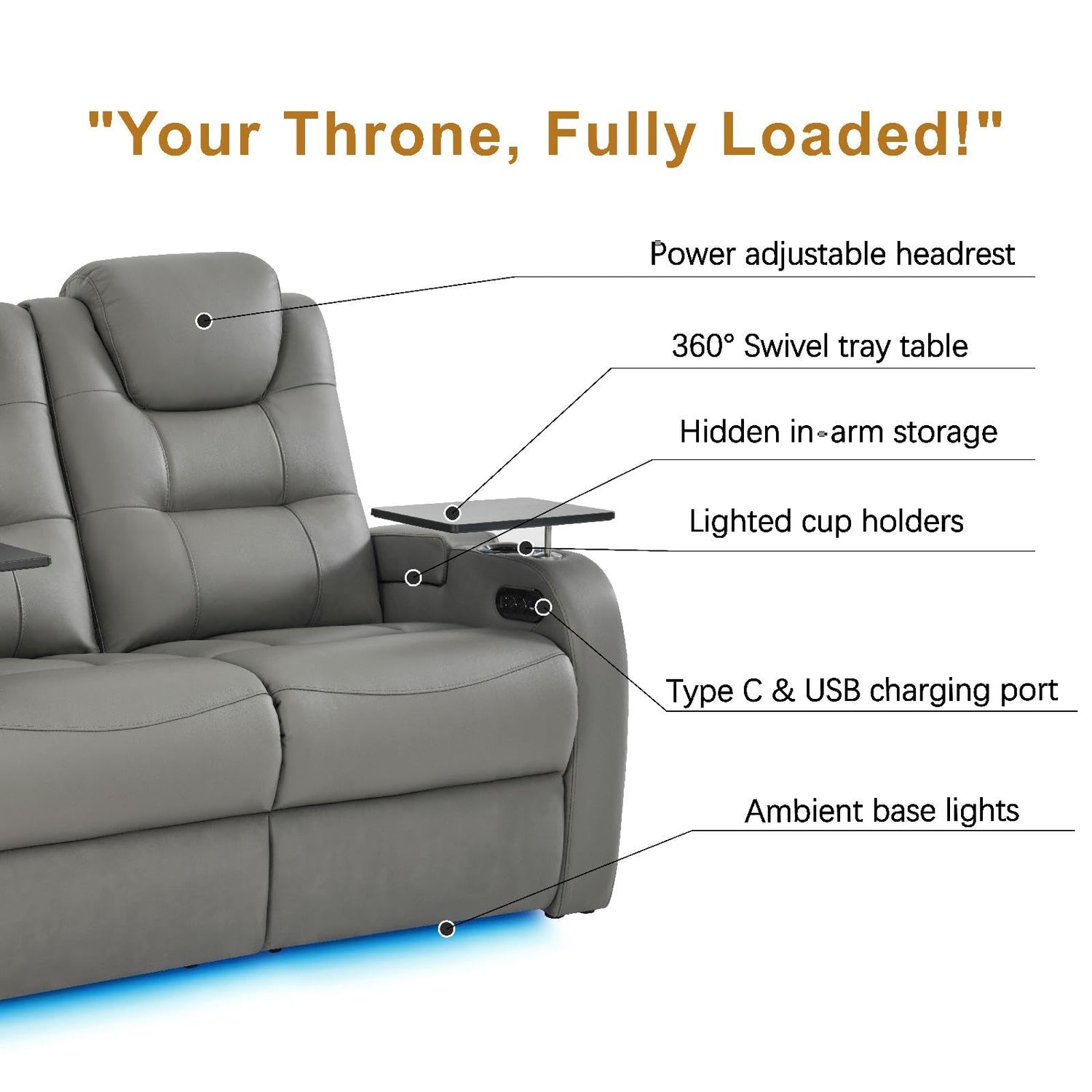 "Your Throne, Fully Loaded!"

Power adjustable headrest

360° Swivel tray table

Hidden in-arm storage

Lighted cup holders

Type C & USB charging port

Ambient base lights